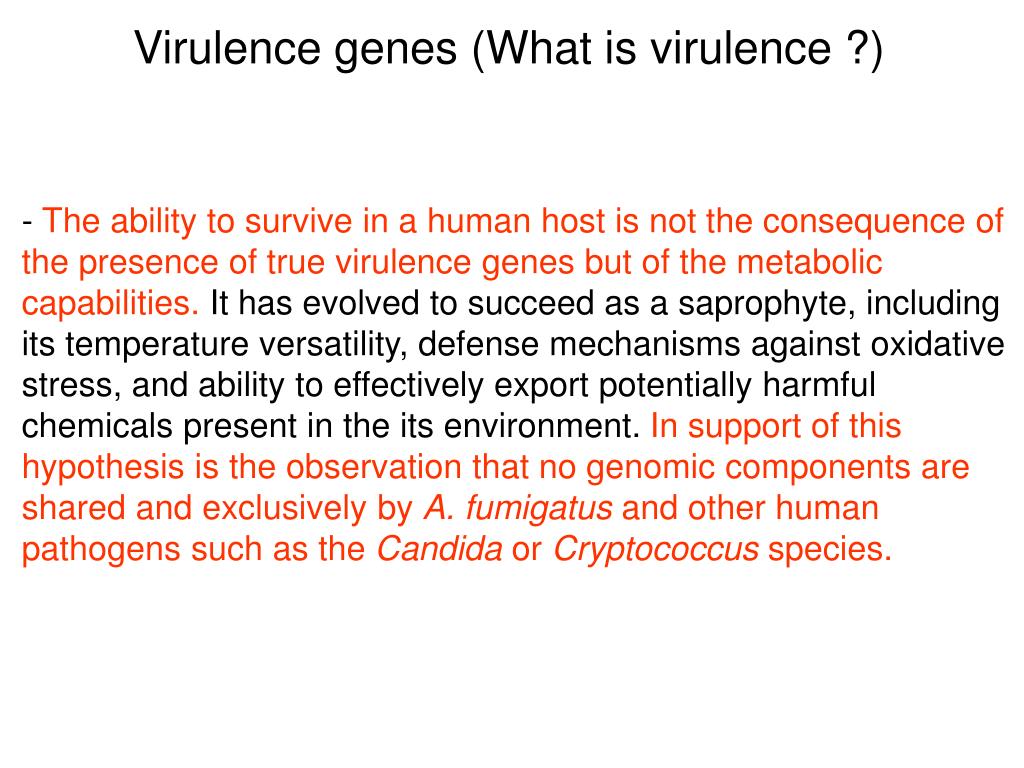 Virulence genes (What is virulence ?)

- The ability to survive in a human host is not the consequence of the presence of true virulence genes but of the metabolic capabilities. It has evolved to succeed as a saprophyte, including its temperature versatility, defense mechanisms against oxidative stress, and ability to effectively export potentially harmful chemicals present in the its environment. In support of this hypothesis is the observation that no genomic components are shared and exclusively by A. fumigatus and other human pathogens such as the Candida or Cryptococcus species.